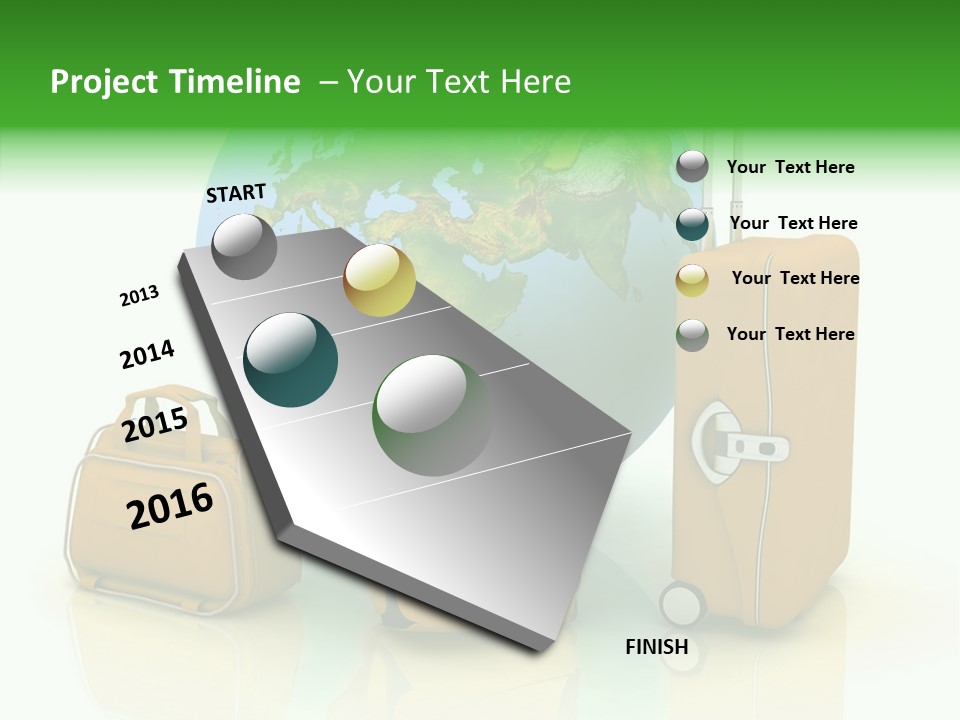 Project Timeline – Your Text Here

START

2013

2014

2015

2016

FINISH

Your Text Here

Your Text Here

Your Text Here

Your Text Here